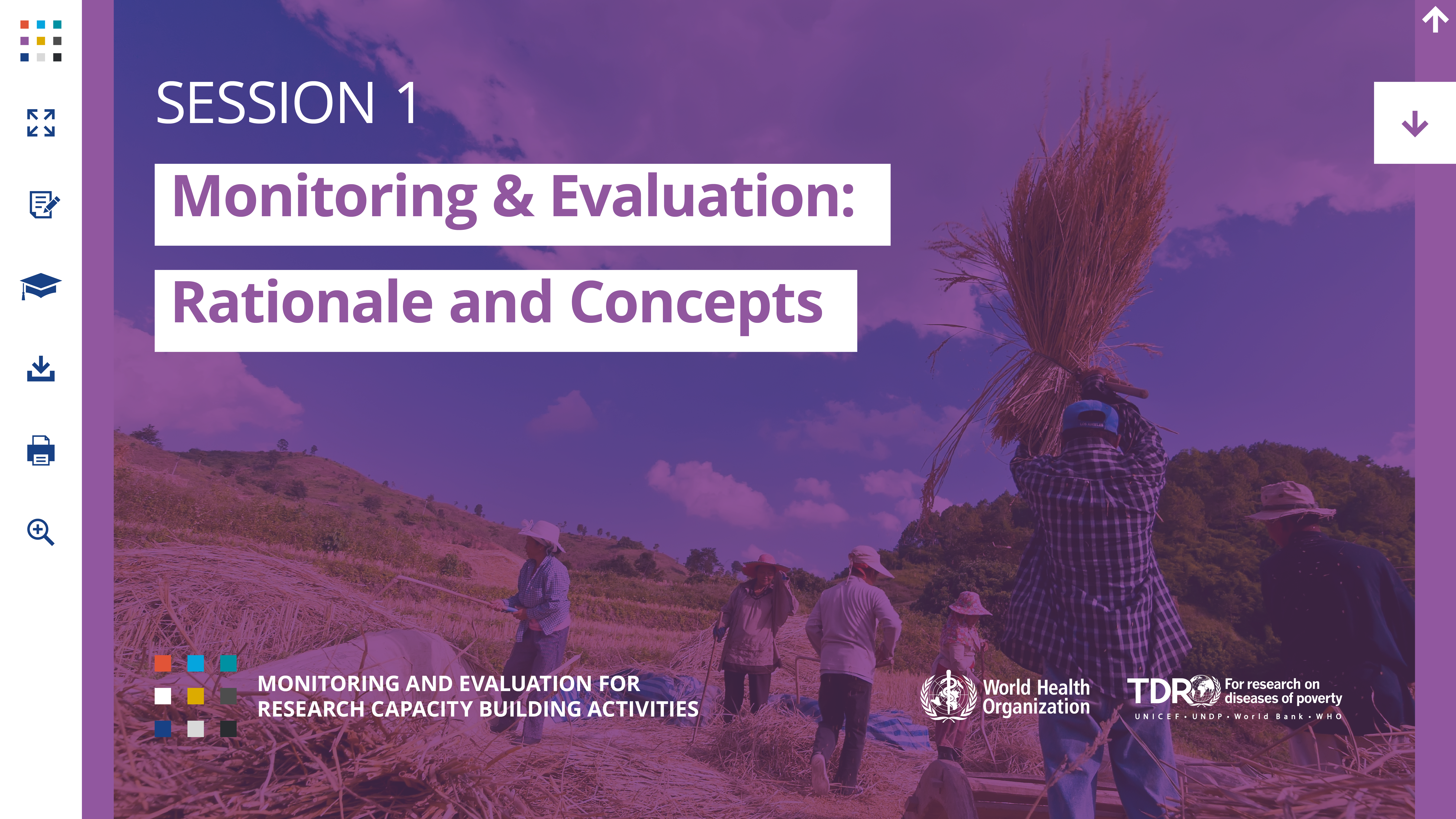 SESSION 1

Monitoring & Evaluation:

Rationale and Concepts

MONITORING AND EVALUATION FOR RESEARCH CAPACITY BUILDING ACTIVITIES

World Health Organization

TDR For research on diseases of poverty

UNICEF • UNDP • World Bank • WHO